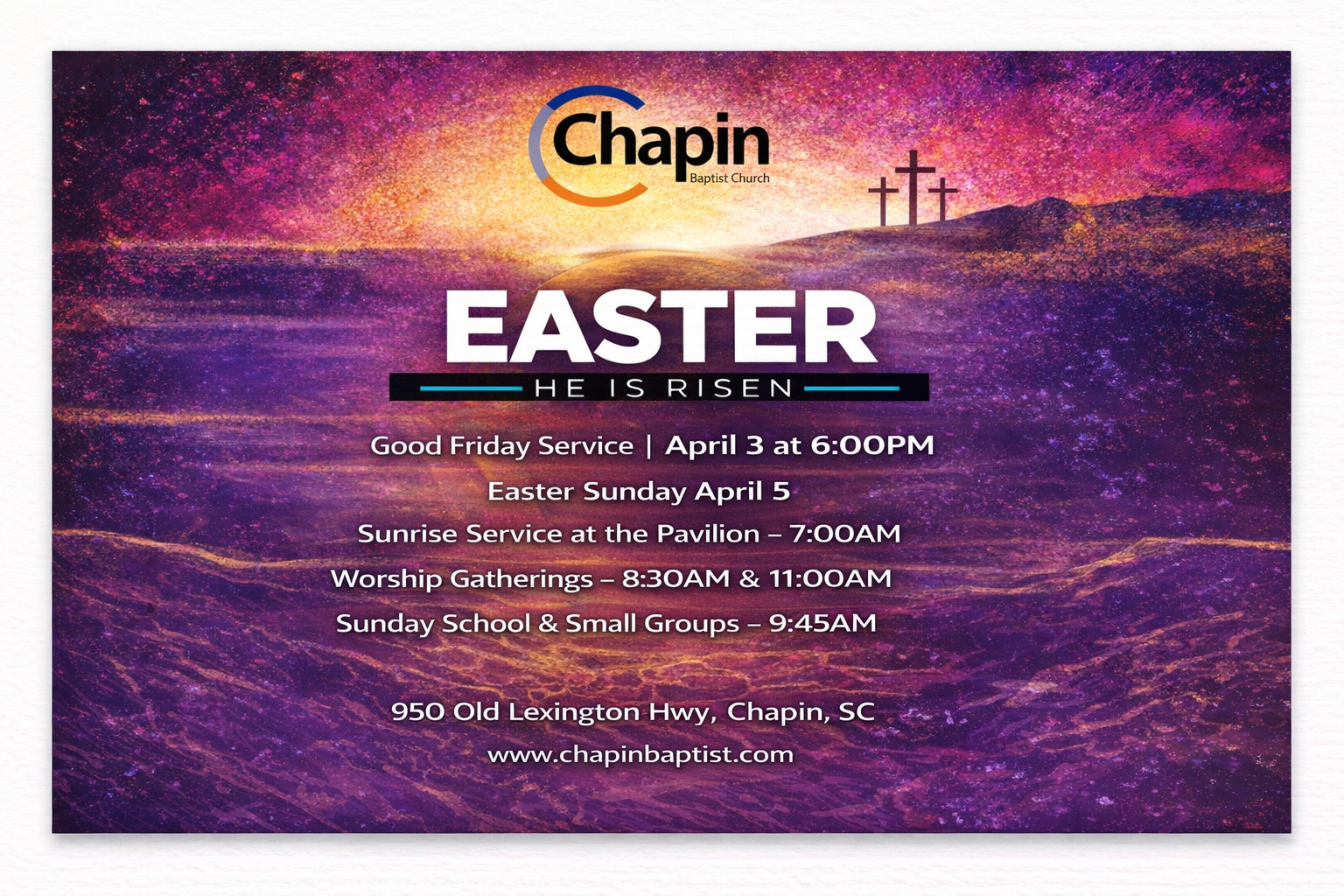 Chapin
Baptist Church

EASTER
HE IS RISEN

Good Friday Service | April 3 at 6:00PM
Easter Sunday April 5
Sunrise Service at the Pavilion – 7:00AM
Worship Gatherings – 8:30AM & 11:00AM
Sunday School & Small Groups – 9:45AM

950 Old Lexington Hwy, Chapin, SC
www.chapinbaptist.com